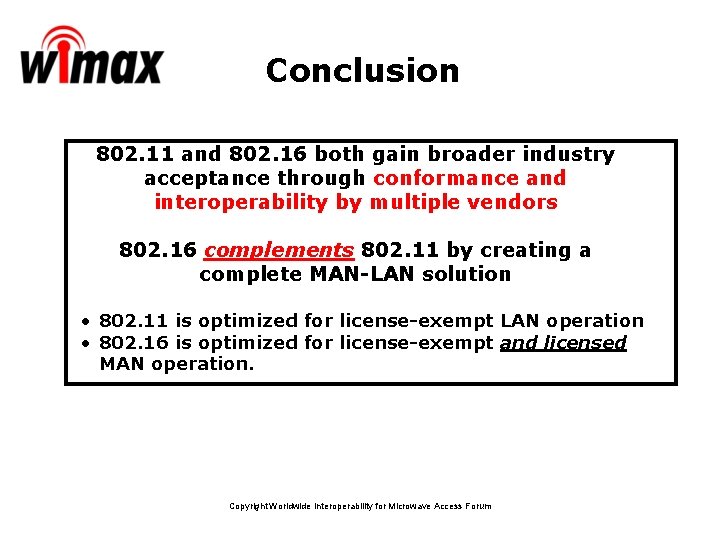 wimax

Conclusion

802.11 and 802.16 both gain broader industry acceptance through conformance and interoperability by multiple vendors

802.16 complements 802.11 by creating a complete MAN-LAN solution

• 802.11 is optimized for license-exempt LAN operation
• 802.16 is optimized for license-exempt and licensed MAN operation.

Copyright Worldwide Interoperability for Microwave Access Forum